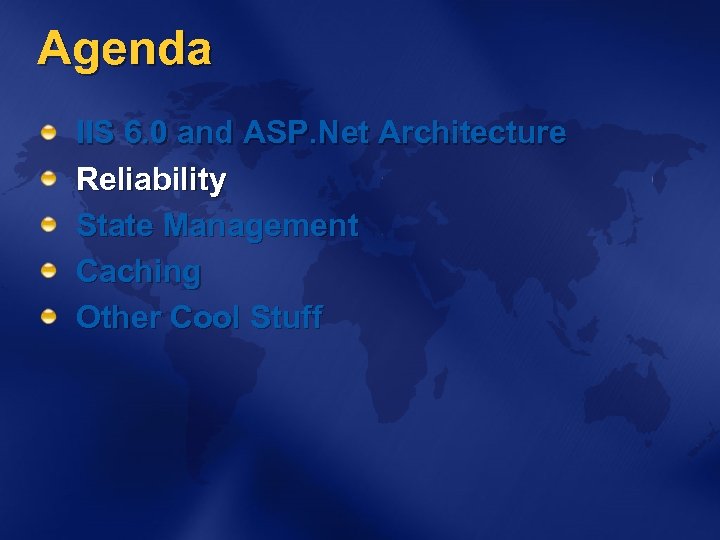 Agenda

IIS 6.0 and ASP.Net Architecture
Reliability
State Management
Caching
Other Cool Stuff